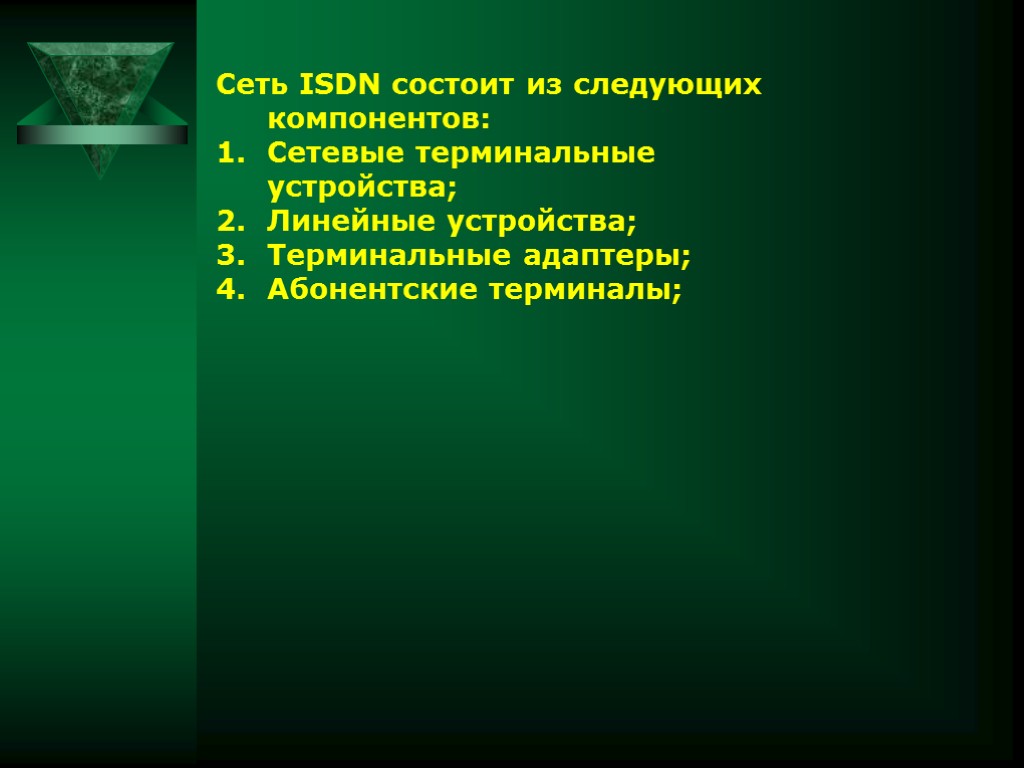 Сеть ISDN состоит из следующих компонентов:
1. Сетевые терминальные устройства;
2. Линейные устройства;
3. Терминальные адаптеры;
4. Абонентские терминалы;